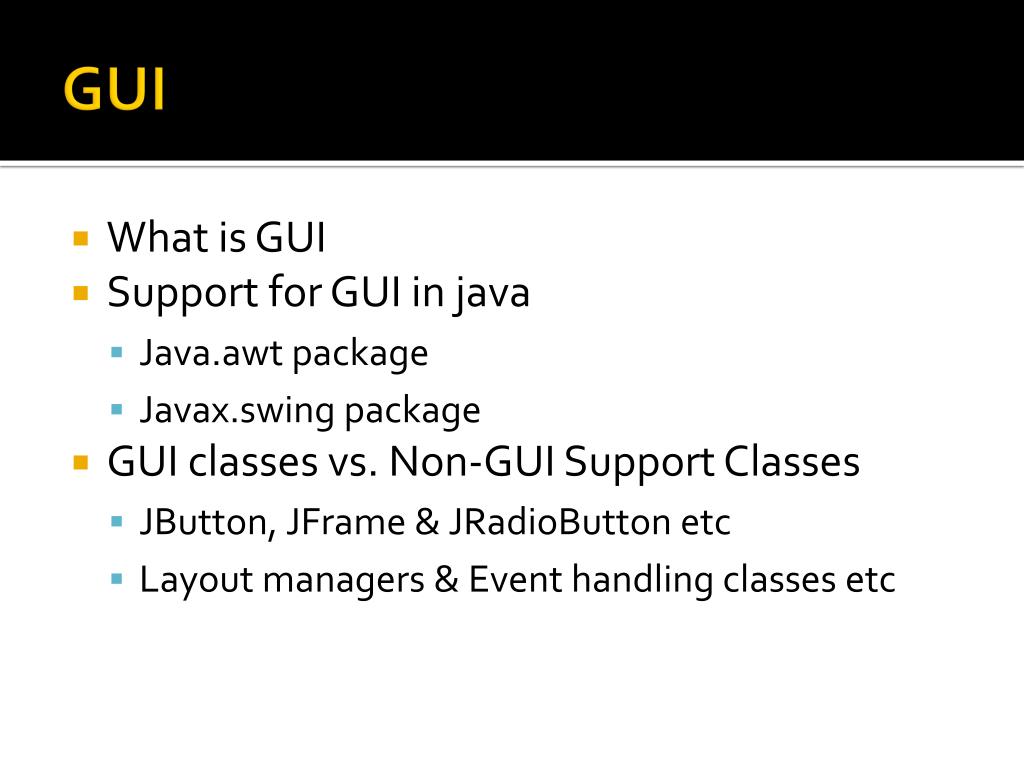 GUI

- What is GUI
- Support for GUI in java
  - Java.awt package
  - Javax.swing package
- GUI classes vs. Non-GUI Support Classes
  - JButton, JFrame & JRadioButton etc
  - Layout managers & Event handling classes etc